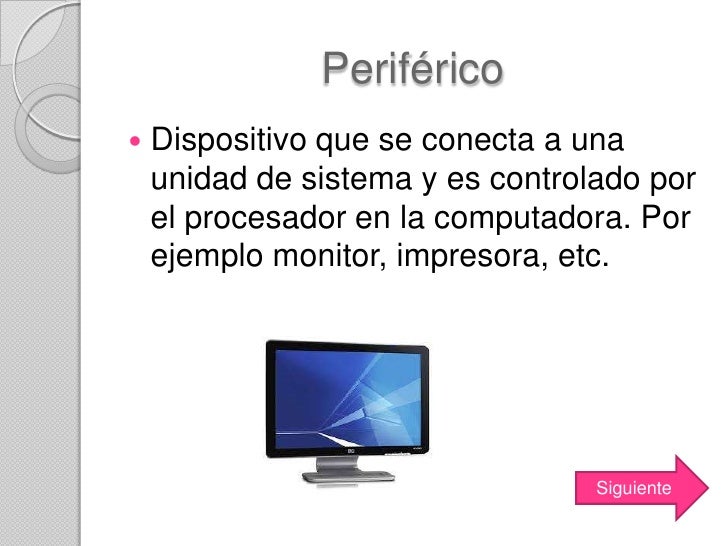 Periférico

Dispositivo que se conecta a una unidad de sistema y es controlado por el procesador en la computadora. Por ejemplo monitor, impresora, etc.

Siguiente